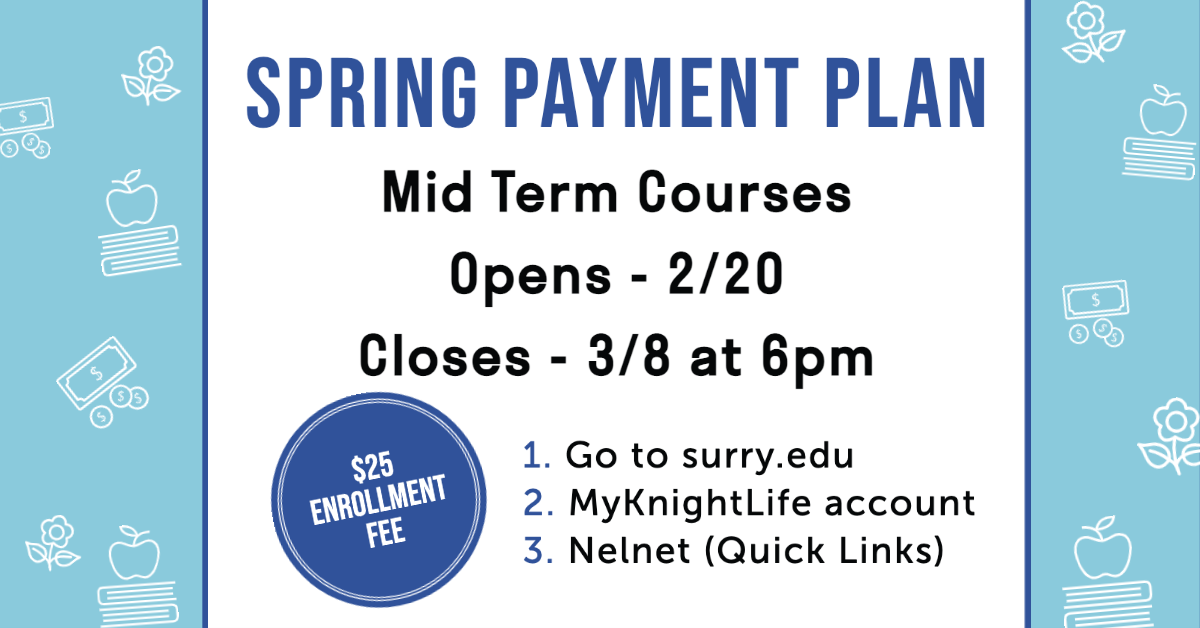 SPRING PAYMENT PLAN

Mid Term Courses

Opens - 2/20

Closes - 3/8 at 6pm

$25 ENROLLMENT FEE

1. Go to surry.edu
2. MyKnightLife account
3. Nelnet (Quick Links)